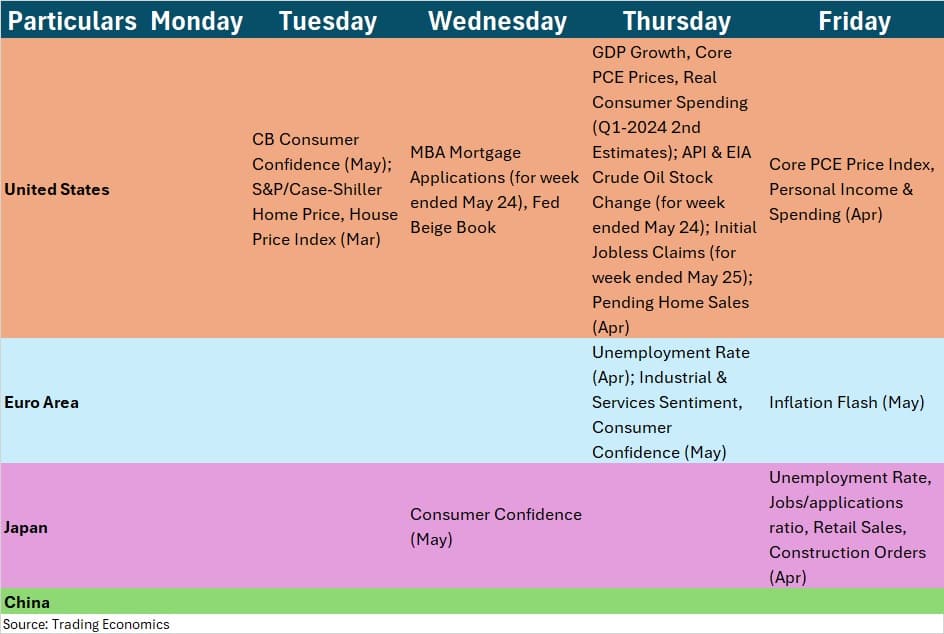 | Particulars | Monday | Tuesday | Wednesday | Thursday | Friday |
|---|---|---|---|---|---|
| United States | | CB Consumer Confidence (May); S&P/Case-Shiller Home Price, House Price Index (Mar) | MBA Mortgage Applications (for week ended May 24), Fed Beige Book | GDP Growth, Core PCE Prices, Real Consumer Spending (Q1-2024 2nd Estimates); API & EIA Crude Oil Stock Change (for week ended May 24); Initial Jobless Claims (for week ended May 25); Pending Home Sales (Apr) | Core PCE Price Index, Personal Income & Spending (Apr) |
| Euro Area | | | | Unemployment Rate (Apr); Industrial & Services Sentiment, Consumer Confidence (May) | Inflation Flash (May) |
| Japan | | | Consumer Confidence (May) | | Unemployment Rate, Jobs/applications ratio, Retail Sales, Construction Orders (Apr) |
| China | | | | | |

Source: Trading Economics